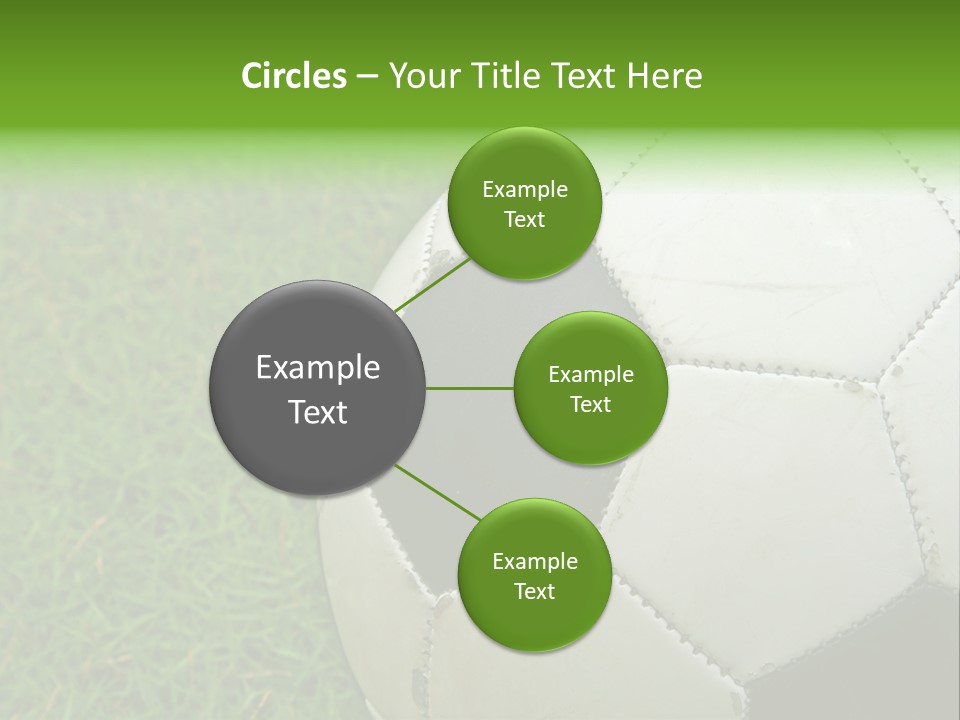 Circles – Your Title Text Here

Example Text

Example Text

Example Text

Example Text